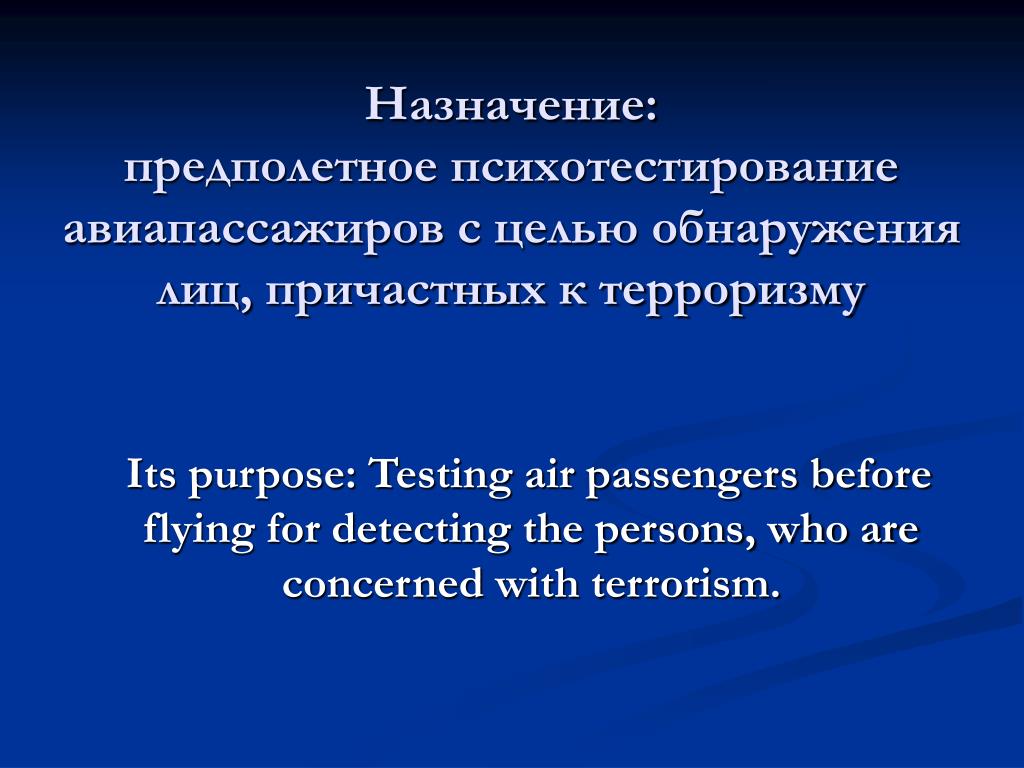 Назначение:
предполетное психотестирование авиапассажиров с целью обнаружения лиц, причастных к терроризму

Its purpose: Testing air passengers before flying for detecting the persons, who are concerned with terrorism.